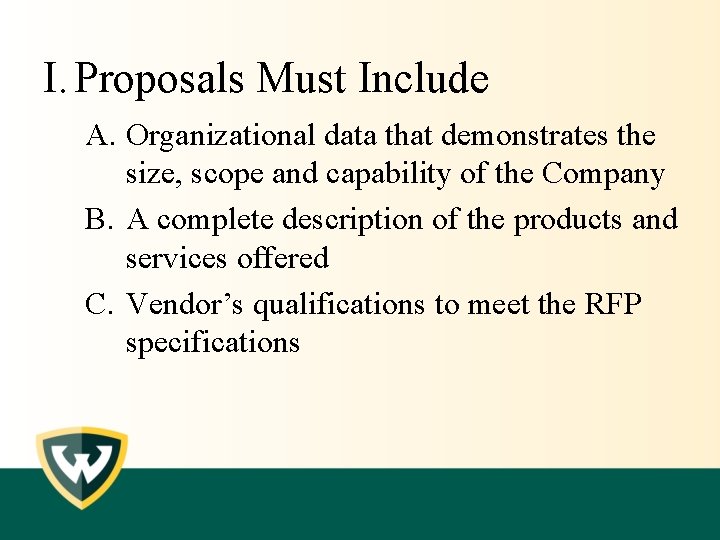 I. Proposals Must Include

A. Organizational data that demonstrates the size, scope and capability of the Company

B. A complete description of the products and services offered

C. Vendor’s qualifications to meet the RFP specifications

W